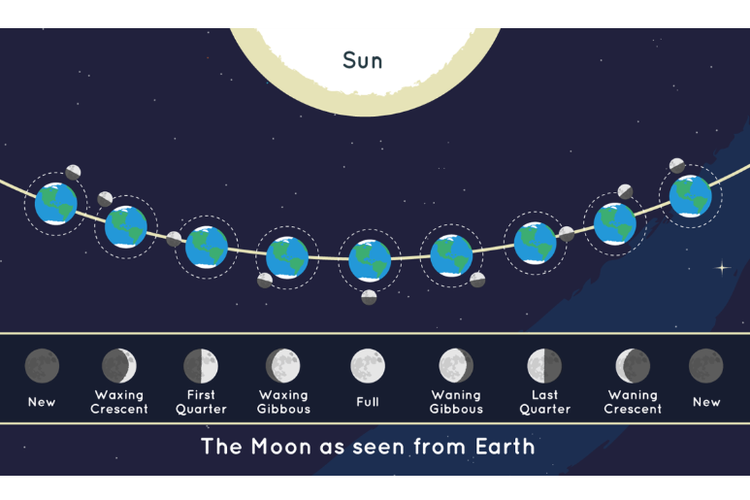 Sun

New

Waxing Crescent

First Quarter

Waxing Gibbous

Full

Waning Gibbous

Last Quarter

Waning Crescent

New

The Moon as seen from Earth